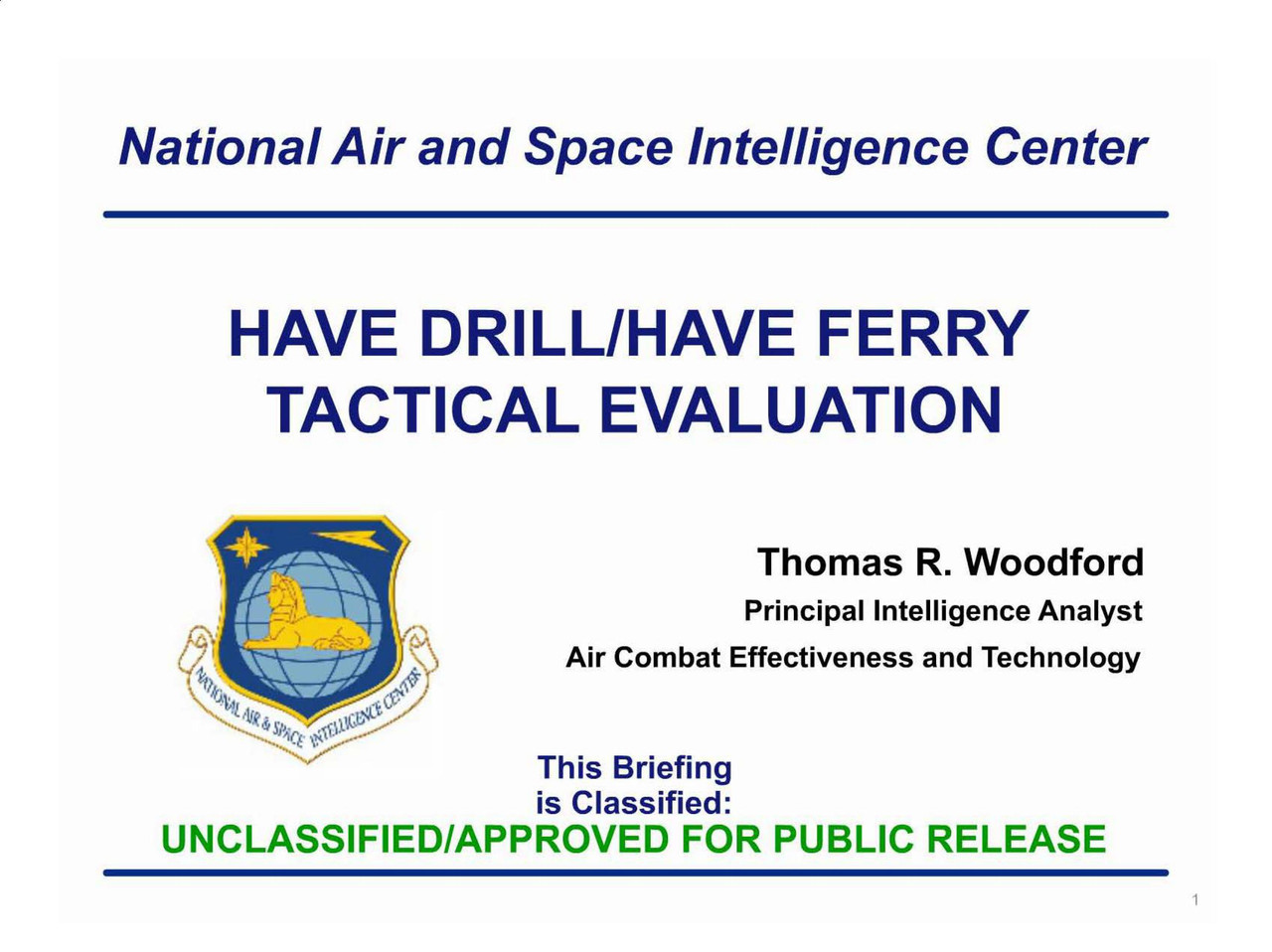 National Air and Space Intelligence Center

HAVE DRILL/HAVE FERRY TACTICAL EVALUATION

NATIONAL AIR & SPACE INTELLIGENCE CENTER

Thomas R. Woodford
Principal Intelligence Analyst
Air Combat Effectiveness and Technology

This Briefing is Classified:
UNCLASSIFIED/APPROVED FOR PUBLIC RELEASE

1